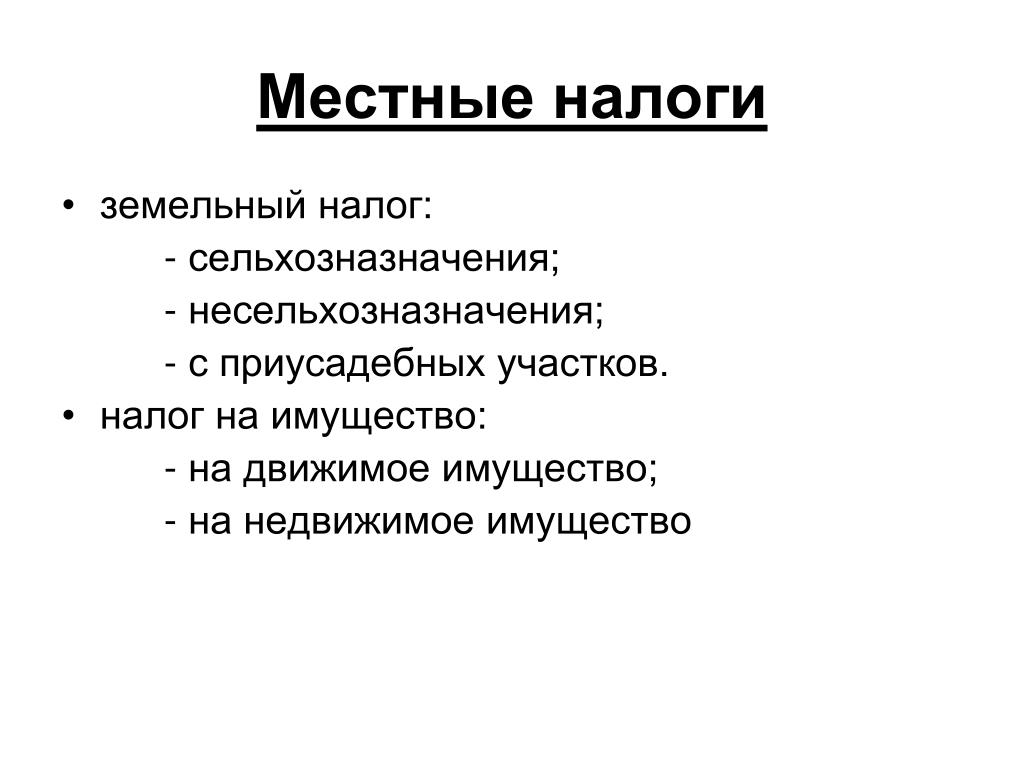 Местные налоги

• земельный налог:
- сельхозназначения;
- несельхозназначения;
- с приусадебных участков.
• налог на имущество:
- на движимое имущество;
- на недвижимое имущество